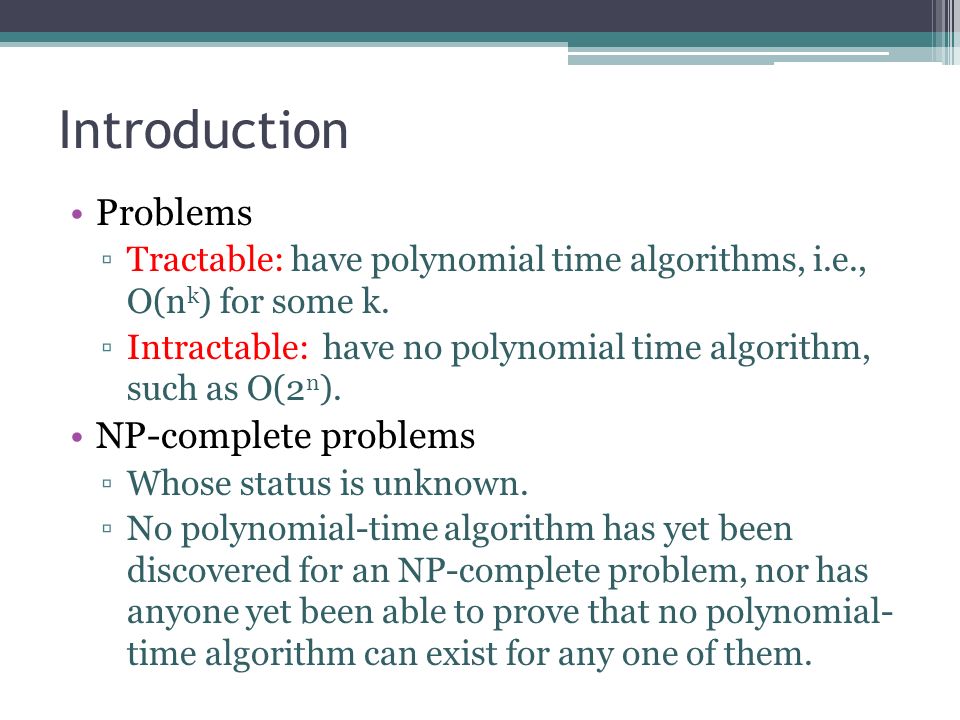 Introduction

• Problems
 ▫ Tractable: have polynomial time algorithms, i.e., $O(n^k)$ for some k.
 ▫ Intractable: have no polynomial time algorithm, such as $O(2^n)$.

• NP-complete problems
 ▫ Whose status is unknown.
 ▫ No polynomial-time algorithm has yet been discovered for an NP-complete problem, nor has anyone yet been able to prove that no polynomial-time algorithm can exist for any one of them.